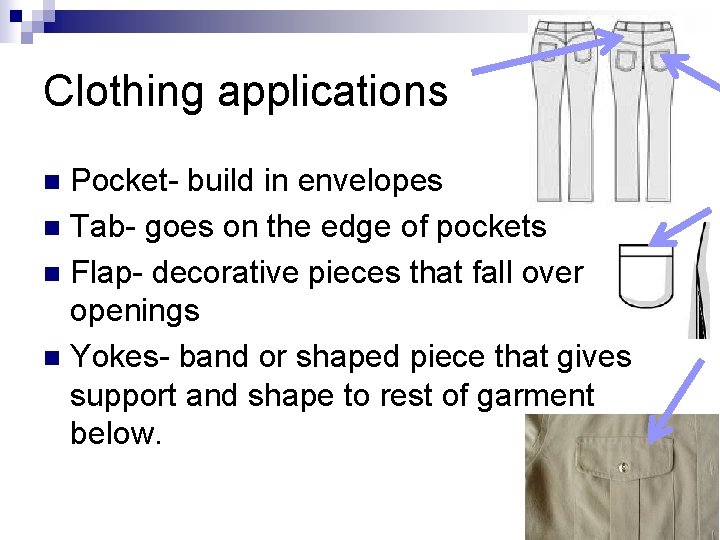 Clothing applications

Pocket- build in envelopes
Tab- goes on the edge of pockets
Flap- decorative pieces that fall over openings
Yokes- band or shaped piece that gives support and shape to rest of garment below.